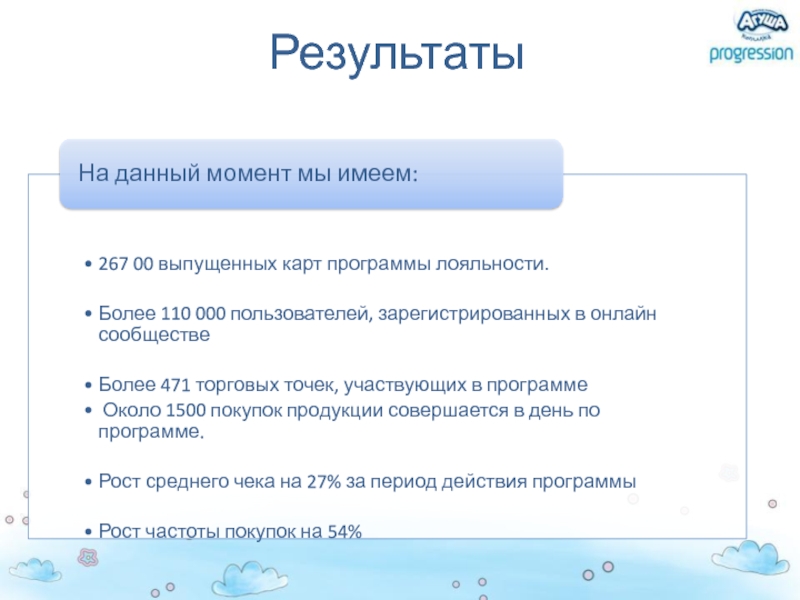 Агуша

progression

Результаты

На данный момент мы имеем:

• 267 00 выпущенных карт программы лояльности.

• Более 110 000 пользователей, зарегистрированных в онлайн сообществе

• Более 471 торговых точек, участвующих в программе
• Около 1500 покупок продукции совершается в день по программе.

• Рост среднего чека на 27% за период действия программы

• Рост частоты покупок на 54%